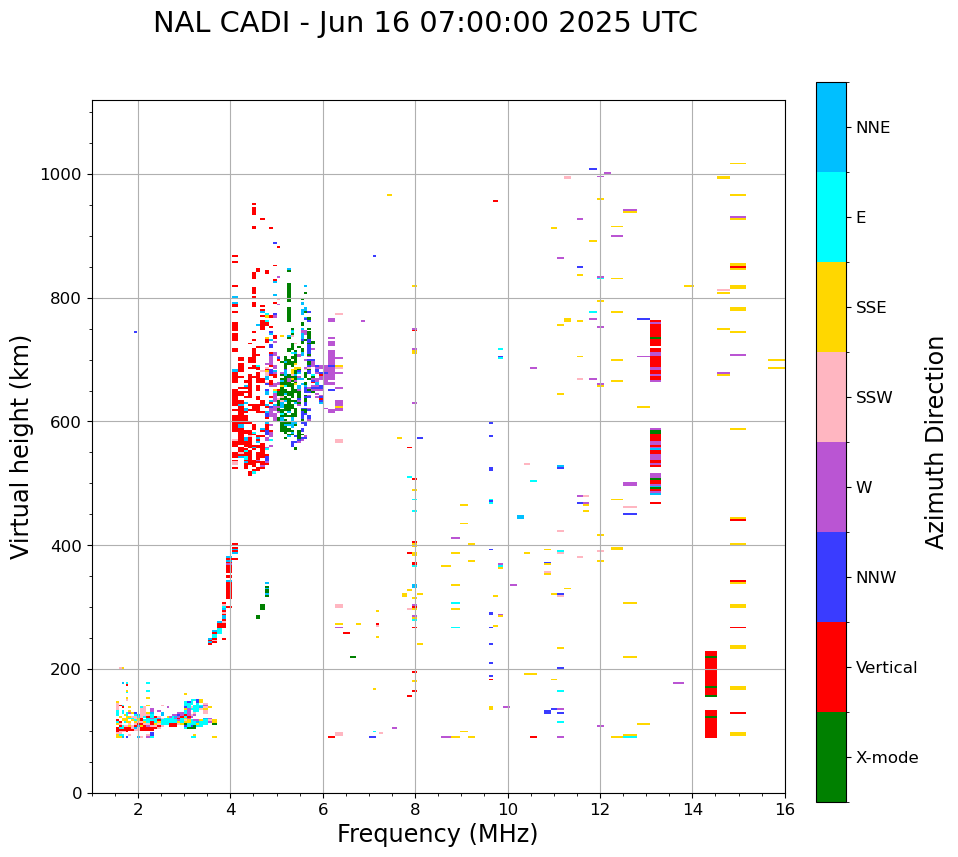 NAL CADI - Jun 16 07:00:00 2025 UTC

Virtual height (km)

1000
800
600
400
200
0

2
4
6
8
10
12
14
16

Frequency (MHz)

NNE
E
SSE
SSW
W
NNW
Vertical
X-mode

Azimuth Direction